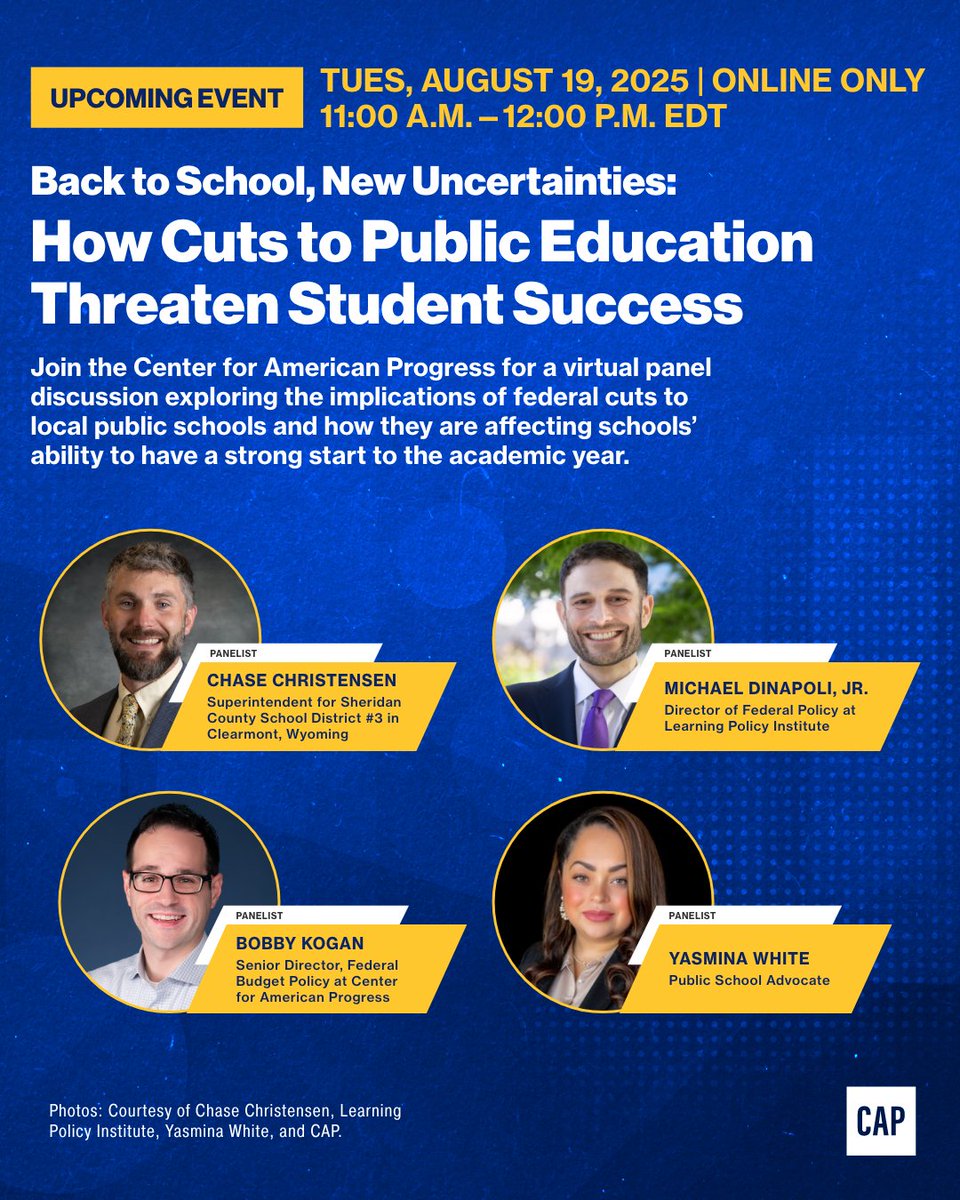 UPCOMING EVENT

TUES, AUGUST 19, 2025 | ONLINE ONLY
11:00 A.M. – 12:00 P.M. EDT

Back to School, New Uncertainties:
How Cuts to Public Education Threaten Student Success

Join the Center for American Progress for a virtual panel discussion exploring the implications of federal cuts to local public schools and how they are affecting schools' ability to have a strong start to the academic year.

PANELIST
CHASE CHRISTENSEN
Superintendent for Sheridan County School District #3 in Clearmont, Wyoming

PANELIST
MICHAEL DINAPOLI, JR.
Director of Federal Policy at Learning Policy Institute

PANELIST
BOBBY KOGAN
Senior Director, Federal Budget Policy at Center for American Progress

PANELIST
YASMINA WHITE
Public School Advocate

Photos: Courtesy of Chase Christensen, Learning Policy Institute, Yasmina White, and CAP.

CAP